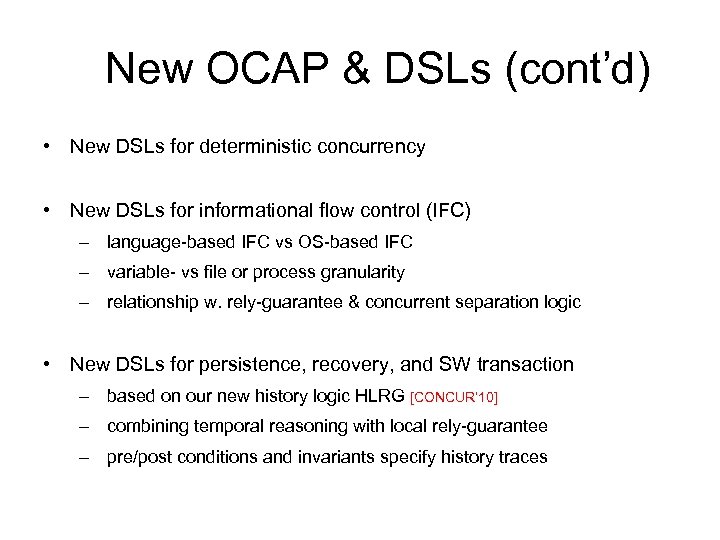 New OCAP & DSLs (cont'd)

• New DSLs for deterministic concurrency

• New DSLs for informational flow control (IFC)
– language-based IFC vs OS-based IFC
– variable- vs file or process granularity
– relationship w. rely-guarantee & concurrent separation logic

• New DSLs for persistence, recovery, and SW transaction
– based on our new history logic HLRG [CONCUR'10]
– combining temporal reasoning with local rely-guarantee
– pre/post conditions and invariants specify history traces